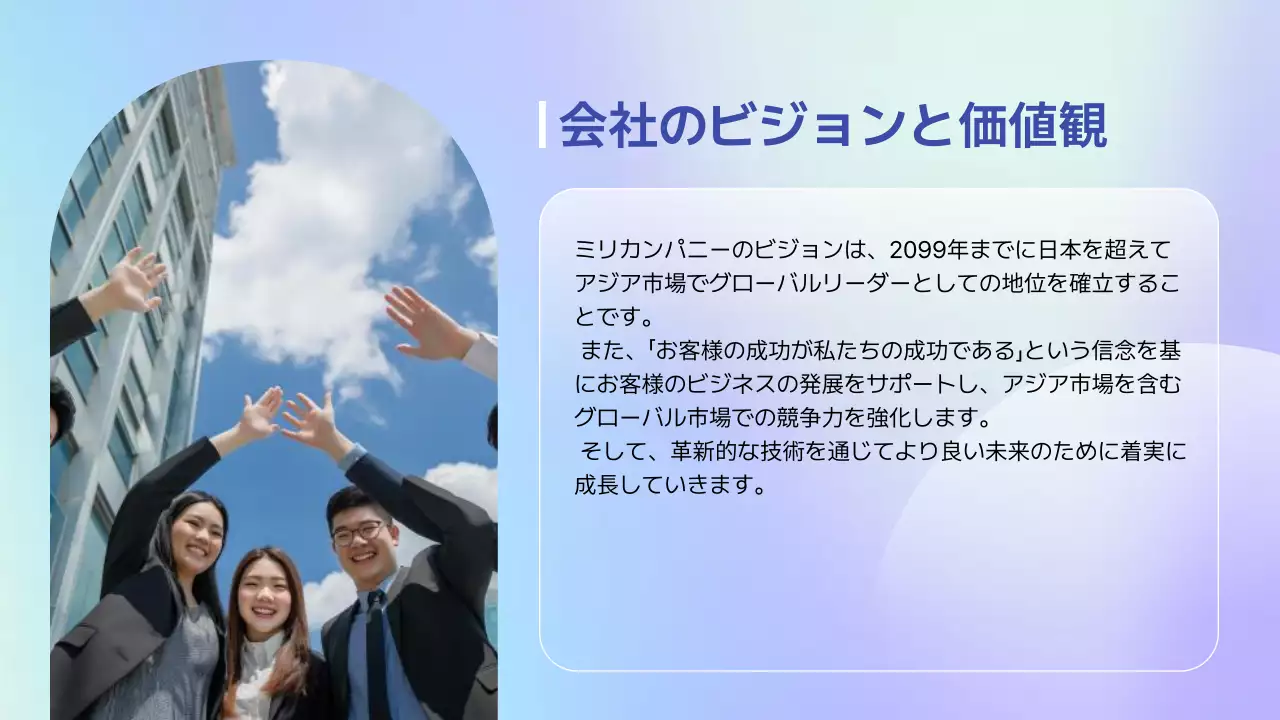 会社のビジョンと価値観

ミリカンパニーのビジョンは、2099年までに日本を超えてアジア市場でグローバルリーダーとしての地位を確立することです。
また、｢お客様の成功が私たちの成功である｣という信念を基にお客様のビジネスの発展をサポートし、アジア市場を含むグローバル市場での競争力を強化します。
そして、革新的な技術を通じてより良い未来のために着実に成長していきます。